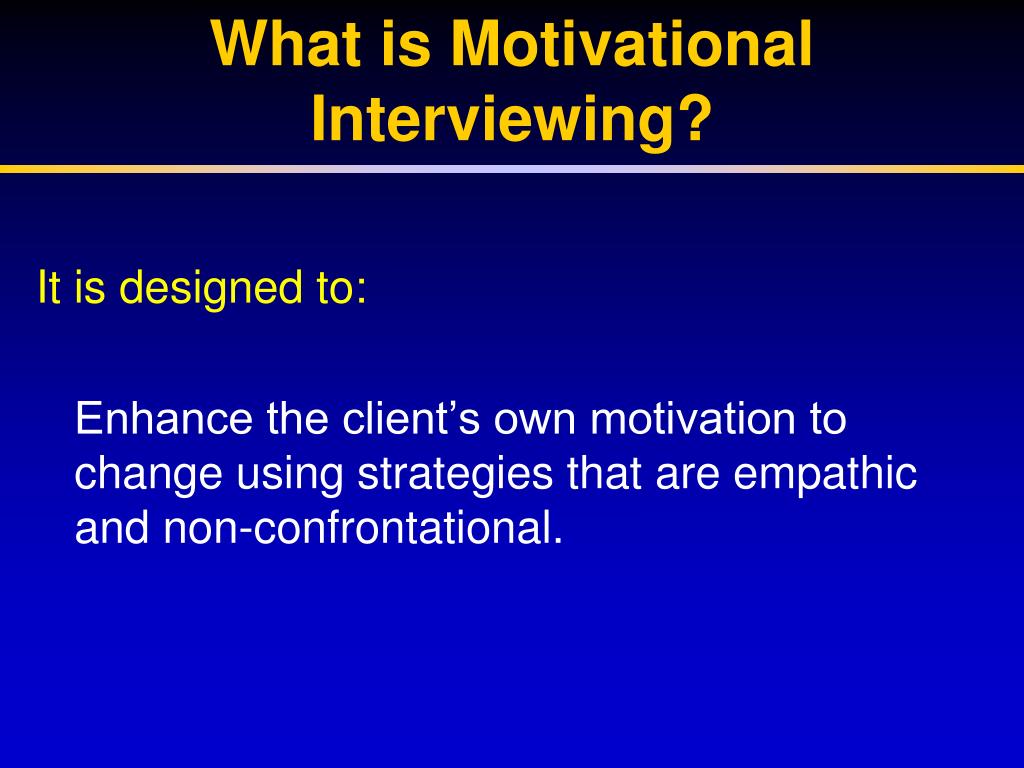 What is Motivational Interviewing?

It is designed to:

Enhance the client’s own motivation to change using strategies that are empathic and non-confrontational.